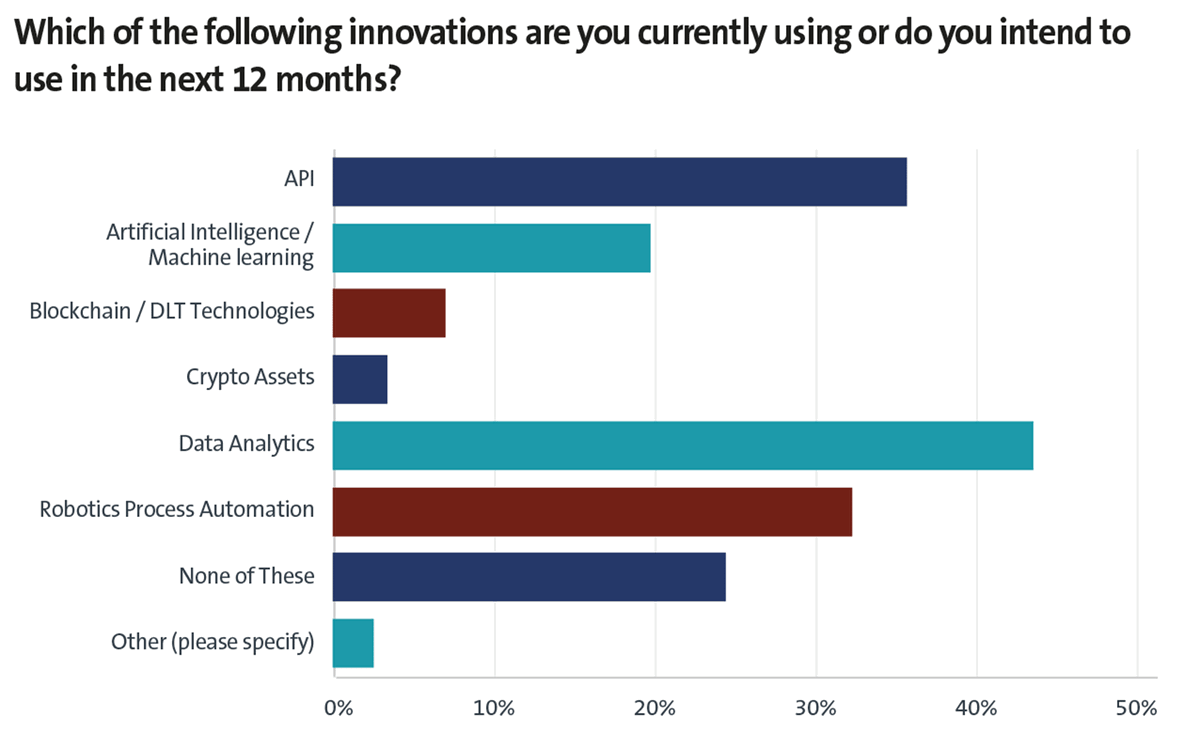 Which of the following innovations are you currently using or do you intend to use in the next 12 months?

API
Artificial Intelligence / Machine learning
Blockchain / DLT Technologies
Crypto Assets
Data Analytics
Robotics Process Automation
None of These
Other (please specify)

0%
10%
20%
30%
40%
50%